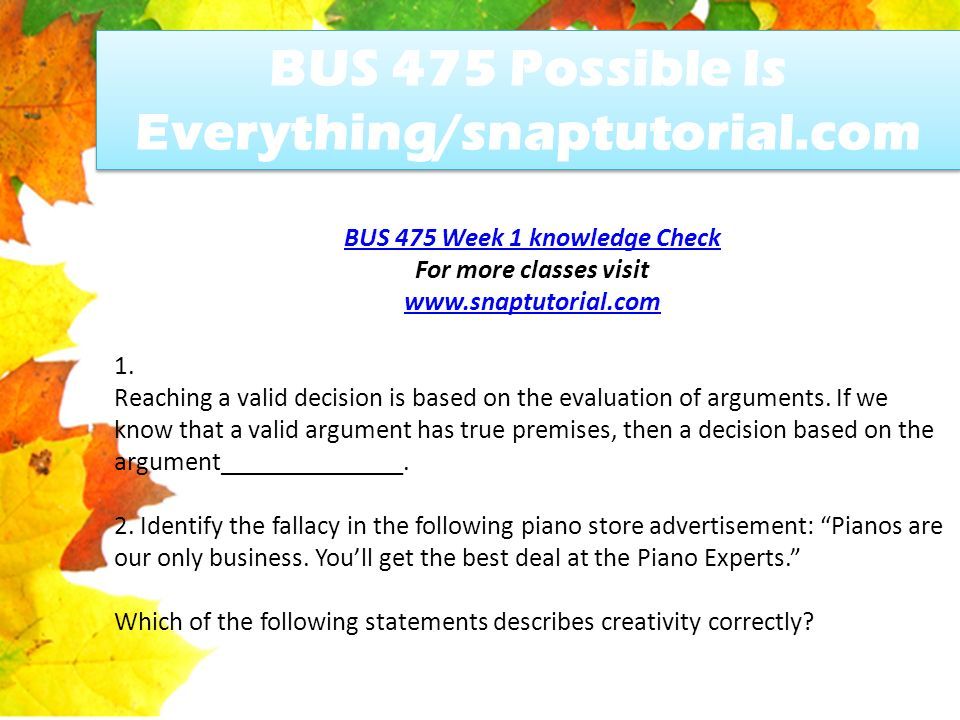 BUS 475 Possible Is Everything/snaptutorial.com

BUS 475 Week 1 knowledge Check
For more classes visit
www.snaptutorial.com

1.
Reaching a valid decision is based on the evaluation of arguments. If we know that a valid argument has true premises, then a decision based on the argument______________.

2. Identify the fallacy in the following piano store advertisement: “Pianos are our only business. You’ll get the best deal at the Piano Experts.”

Which of the following statements describes creativity correctly?